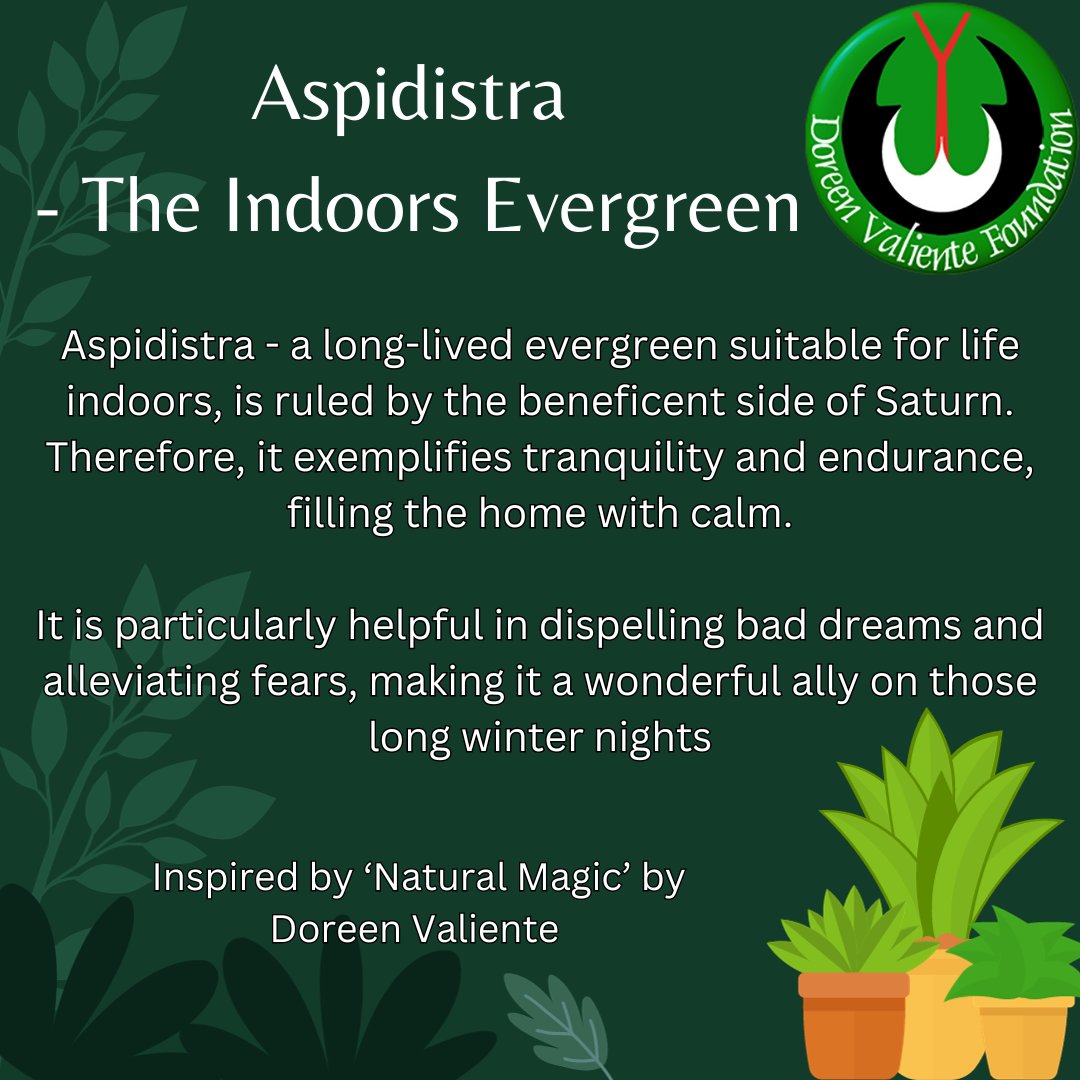 Aspidistra
- The Indoors Evergreen

Doreen Valiente Foundation

Aspidistra - a long-lived evergreen suitable for life indoors, is ruled by the beneficent side of Saturn. Therefore, it exemplifies tranquility and endurance, filling the home with calm.

It is particularly helpful in dispelling bad dreams and alleviating fears, making it a wonderful ally on those long winter nights

Inspired by ‘Natural Magic’ by Doreen Valiente